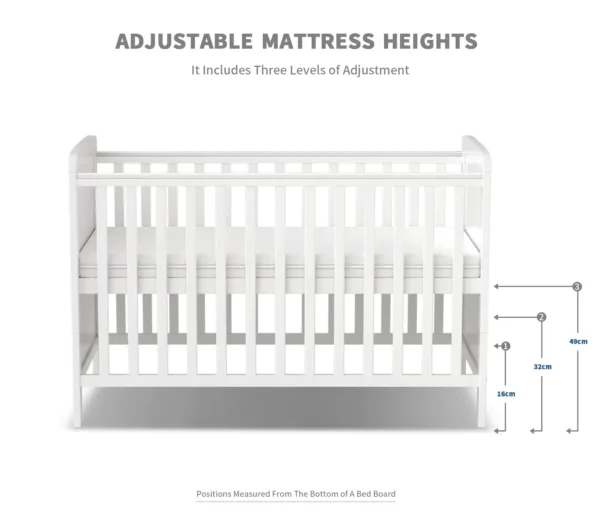 ADJUSTABLE MATTRESS HEIGHTS

It Includes Three Levels of Adjustment

3
2
1
49cm
32cm
16cm

Positions Measured From The Bottom of A Bed Board